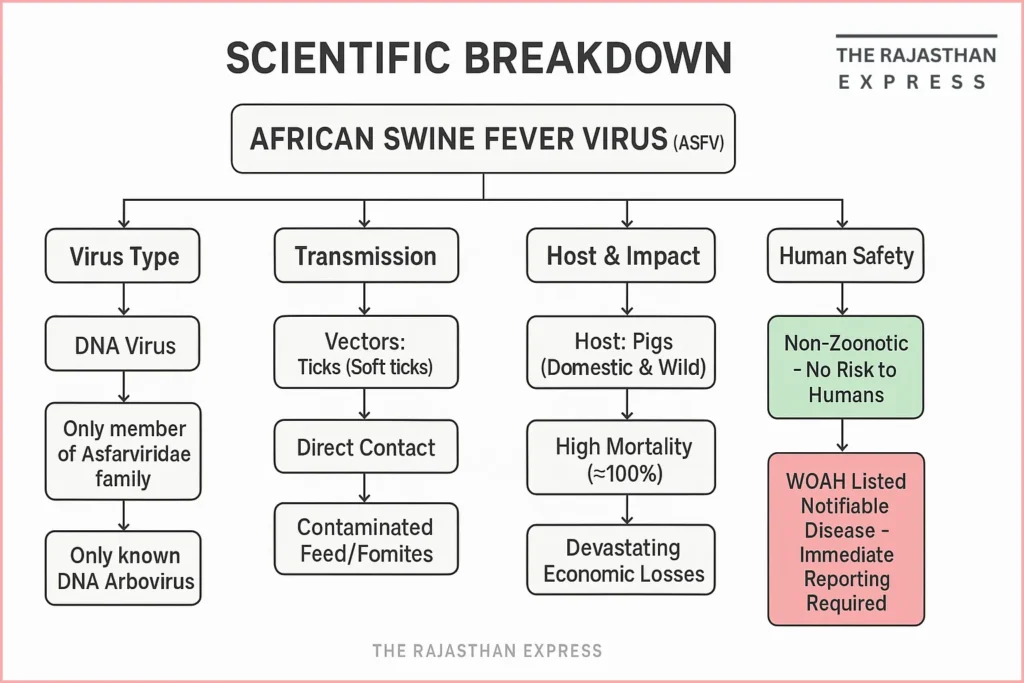 SCIENTIFIC BREAKDOWN

THE RAJASTHAN EXPRESS

AFRICAN SWINE FEVER VIRUS (ASFV)

Virus Type

DNA Virus

Only member of Asfarviridae family

Only known DNA Arbovirus

Transmission

Vectors: Ticks (Soft ticks)

Direct Contact

Contaminated Feed/Fomites

Host & Impact

Host: Pigs (Domestic & Wild)

High Mortality (≈100%)

Devastating Economic Losses

Human Safety

Non-Zoonotic - No Risk to Humans

WOAH Listed Notifiable Disease - Immediate Reporting Required

THE RAJASTHAN EXPRESS